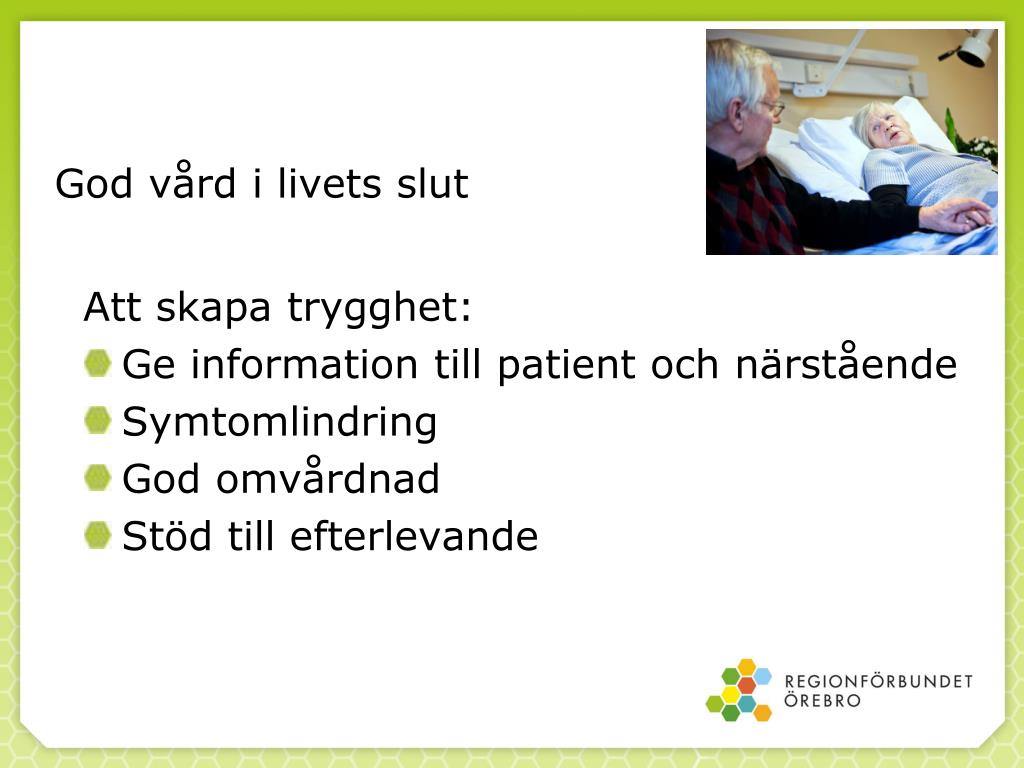 God vård i livets slut

Att skapa trygghet:
Ge information till patient och närstående
Symtomlindring
God omvårdnad
Stöd till efterlevande

REGIONFÖRBUNDET ÖREBRO